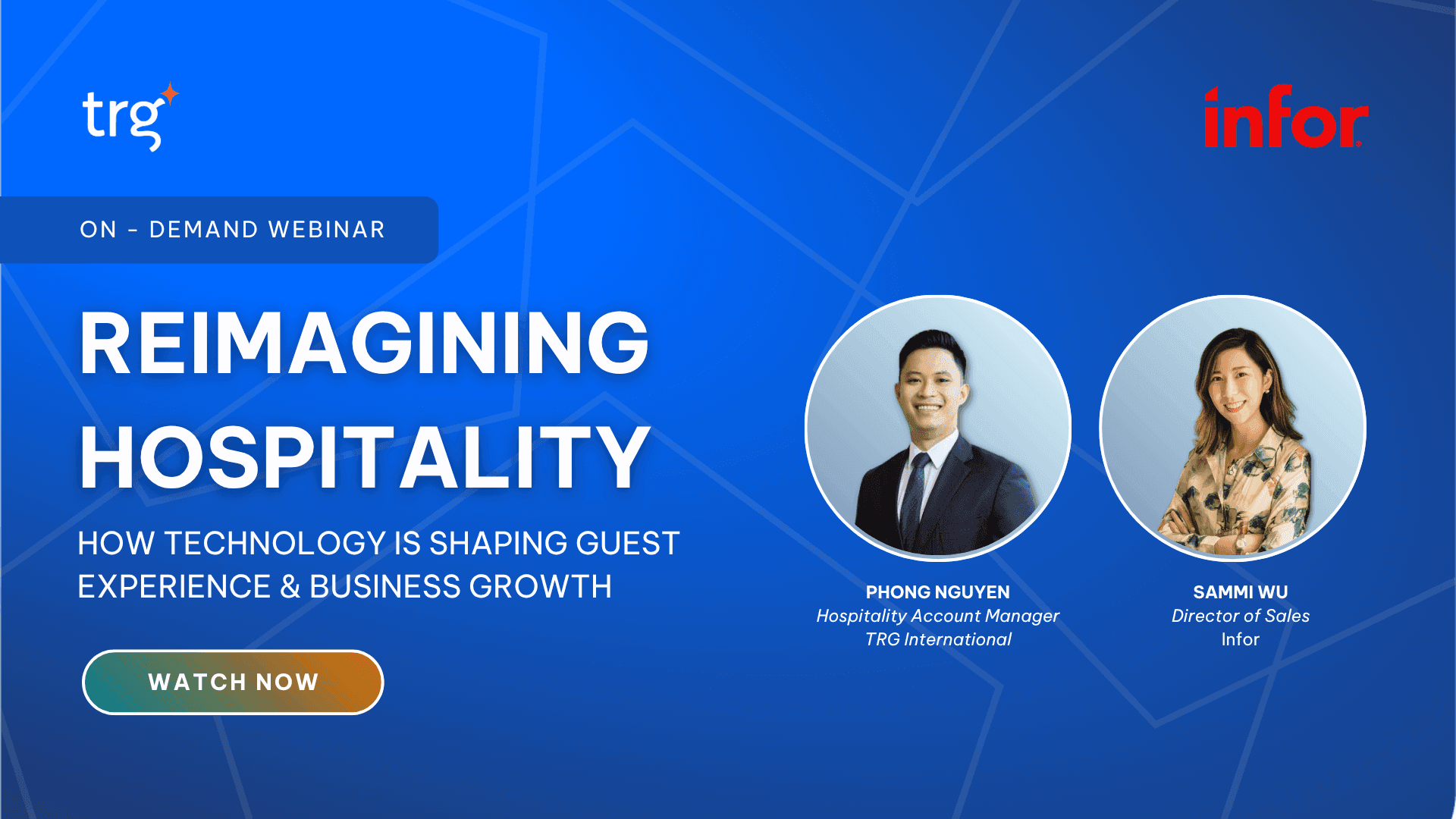 trg

infor

ON - DEMAND WEBINAR

REIMAGINING HOSPITALITY

HOW TECHNOLOGY IS SHAPING GUEST EXPERIENCE & BUSINESS GROWTH

WATCH NOW

PHONG NGUYEN
Hospitality Account Manager
TRG International

SAMMI WU
Director of Sales
Infor